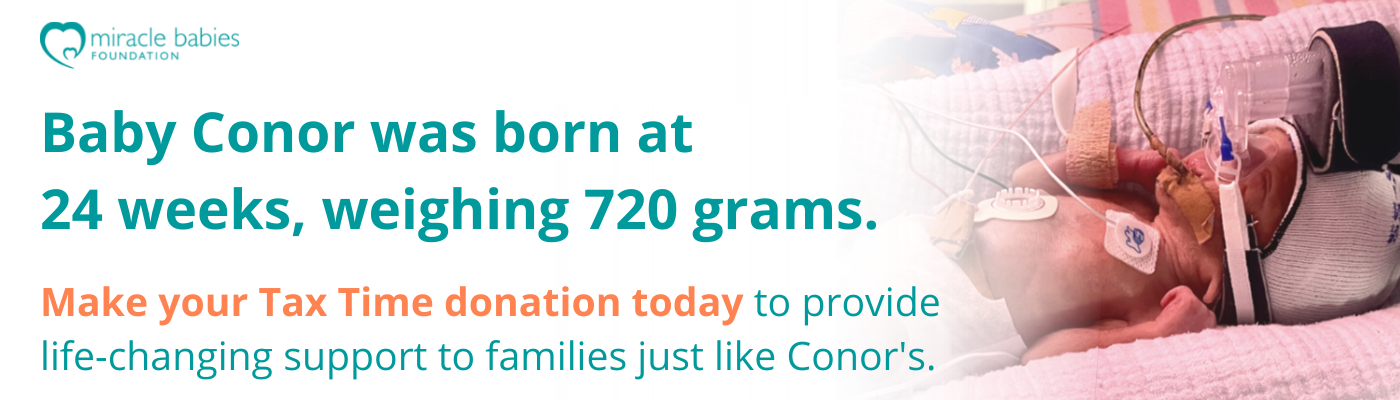 miracle babies
FOUNDATION

Baby Conor was born at 24 weeks, weighing 720 grams.

Make your Tax Time donation today to provide life-changing support to families just like Conor's.